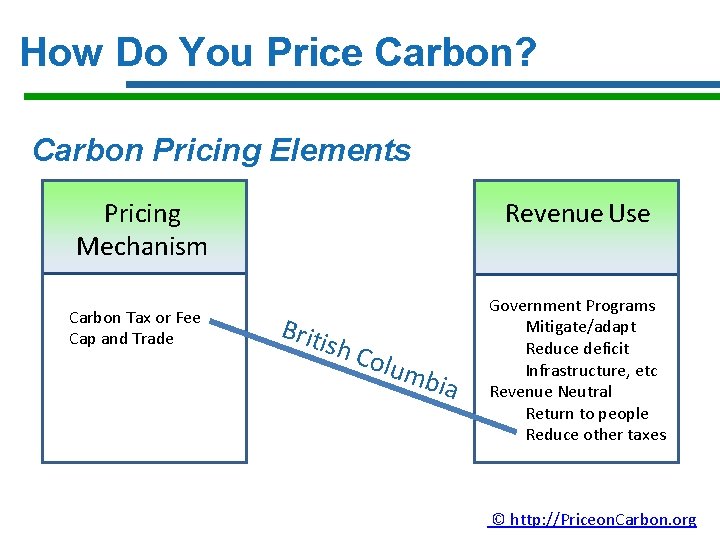 How Do You Price Carbon?

Carbon Pricing Elements

Pricing Mechanism

Carbon Tax or Fee
Cap and Trade

British Columbia

Revenue Use

Government Programs
Mitigate/adapt
Reduce deficit
Infrastructure, etc
Revenue Neutral
Return to people
Reduce other taxes

© http://PriceonCarbon.org